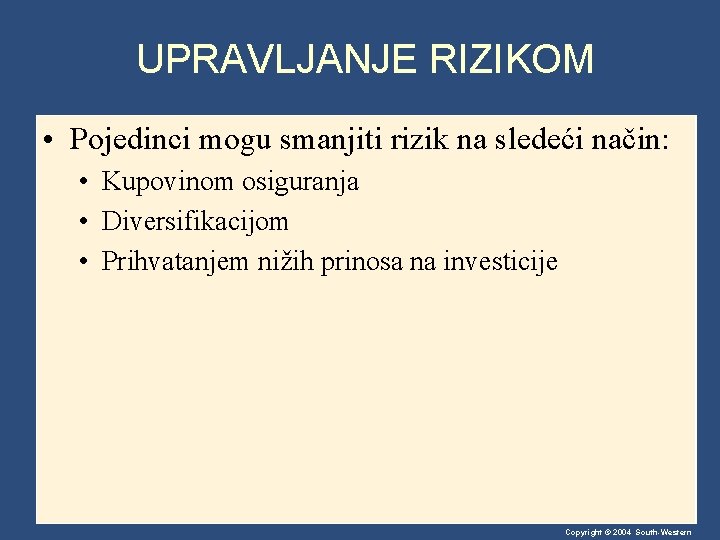 UPRAVLJANJE RIZIKOM

• Pojedinci mogu smanjiti rizik na sledeći način:
• Kupovinom osiguranja
• Diversifikacijom
• Prihvatanjem nižih prinosa na investicije

Copyright © 2004 South-Western